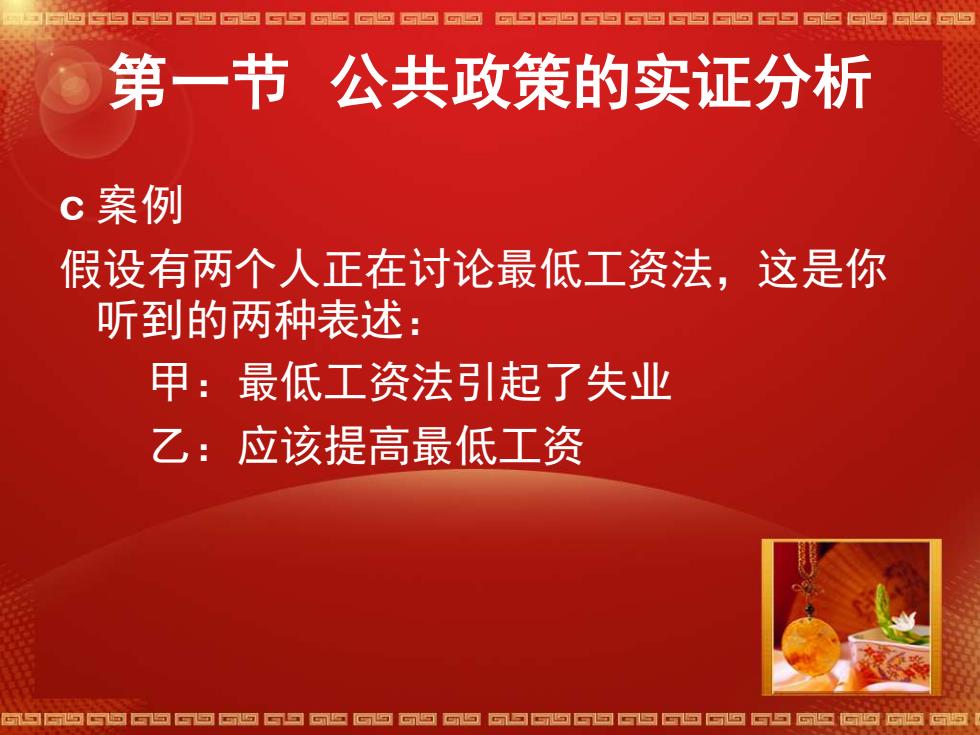 第一节 公共政策的实证分析

c 案例

假设有两个人正在讨论最低工资法，这是你听到的两种表述：

甲：最低工资法引起了失业

乙：应该提高最低工资